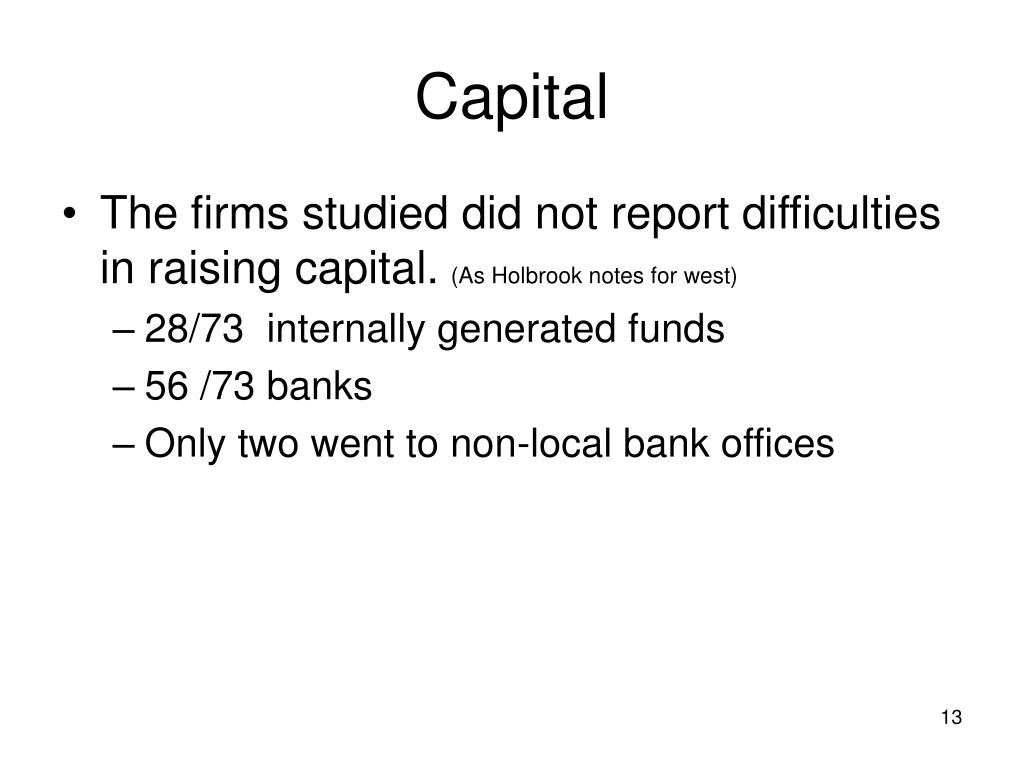 Capital

• The firms studied did not report difficulties in raising capital. (As Holbrook notes for west)
– 28/73 internally generated funds
– 56 /73 banks
– Only two went to non-local bank offices

13